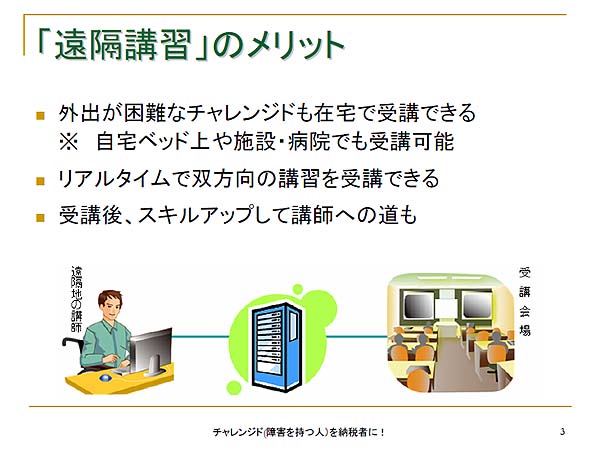 「遠隔講習」のメリット

外出が困難なチャレンジドも在宅で受講できる
※　自宅ベッド上や施設・病院でも受講可能

リアルタイムで双方向の講習を受講できる

受講後、スキルアップして講師への道も

遠隔地の講師

受講会場

チャレンジド(障害を持つ人)を納税者に！

3